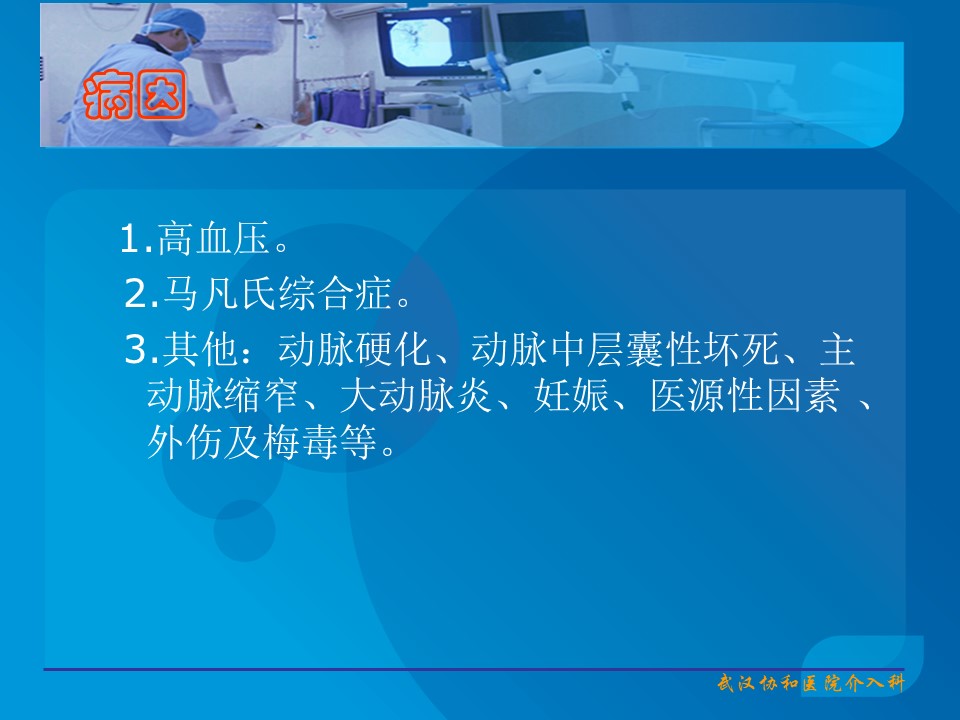 病因

1.高血压。

2.马凡氏综合症。

3.其他：动脉硬化、动脉中层囊性坏死、主动脉缩窄、大动脉炎、妊娠、医源性因素 、外伤及梅毒等。

武汉协和医院介入科